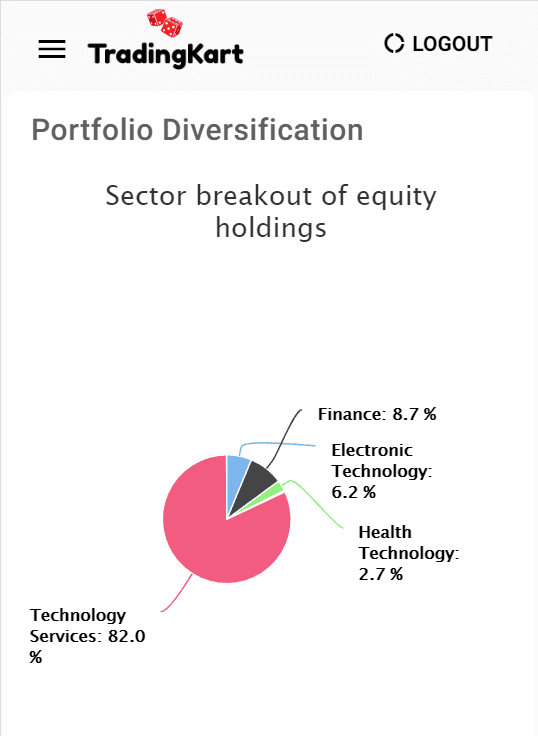 TradingKart

LOGOUT

Portfolio Diversification

Sector breakout of equity holdings

Finance: 8.7 %

Electronic Technology: 6.2 %

Health Technology: 2.7 %

Technology Services: 82.0 %